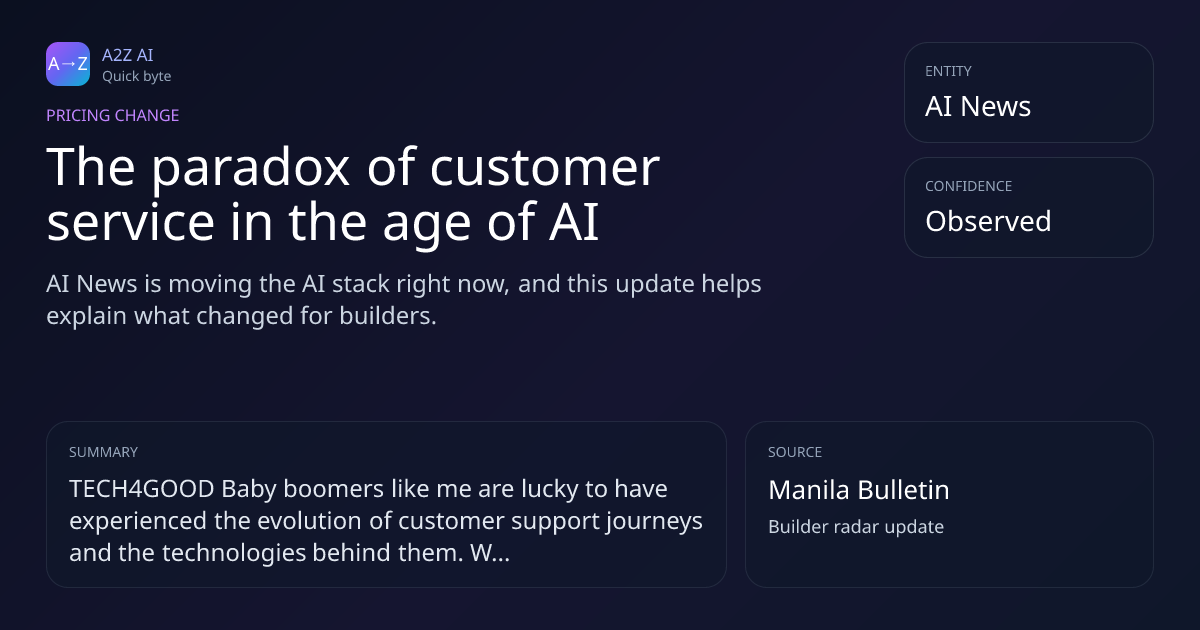 A→Z

A2Z AI
Quick byte

PRICING CHANGE

The paradox of customer service in the age of AI

AI News is moving the AI stack right now, and this update helps explain what changed for builders.

ENTITY
AI News

CONFIDENCE
Observed

SUMMARY
TECH4GOOD Baby boomers like me are lucky to have experienced the evolution of customer support journeys and the technologies behind them. W...

SOURCE
Manila Bulletin
Builder radar update